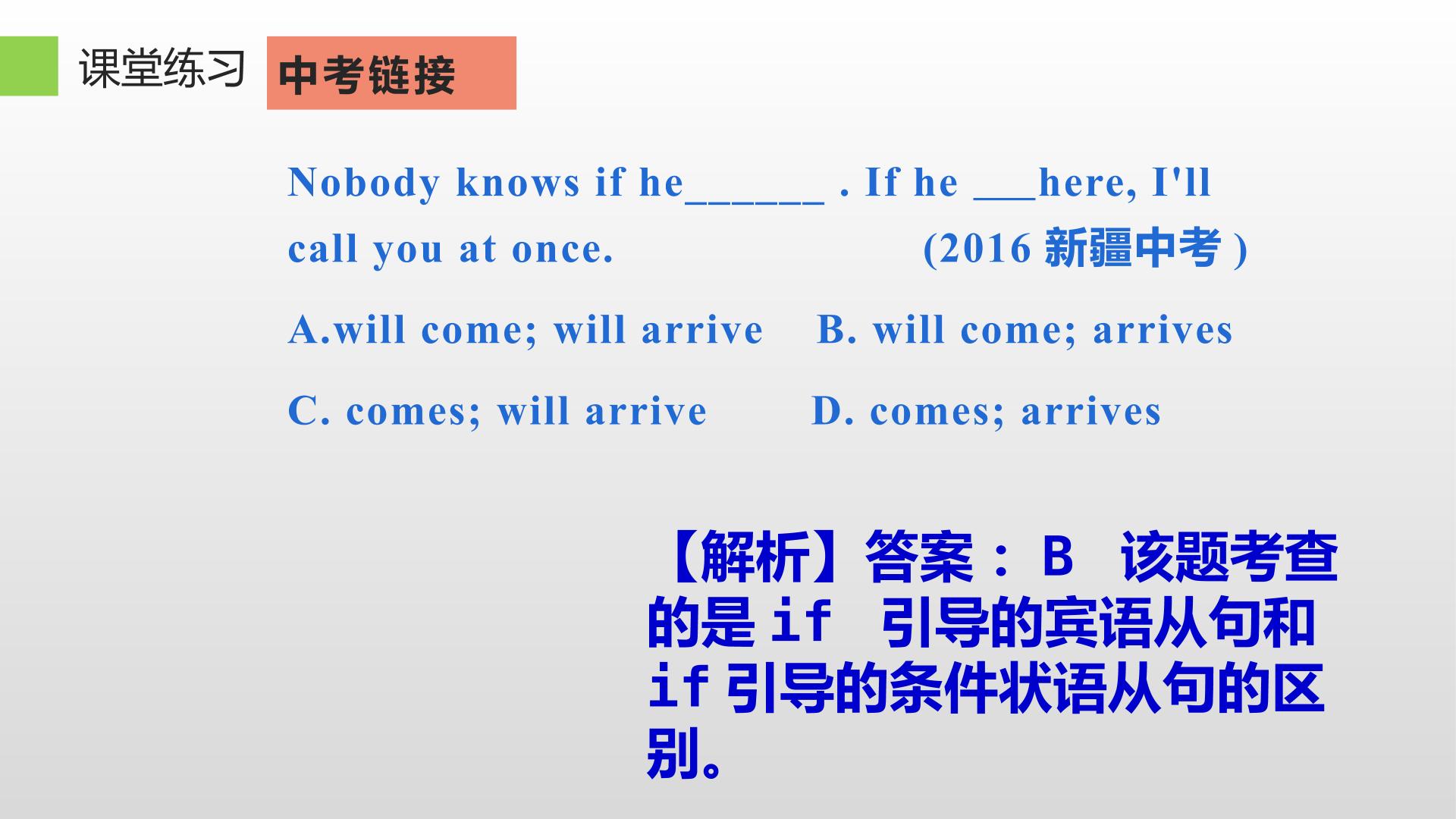 课堂练习 中考链接

Nobody knows if he____ . If he ____here, I'll call you at once. (2016新疆中考)

A.will come; will arrive B. will come; arrives

C. comes; will arrive D. comes; arrives

【解析】答案：B 该题考查的是if引导的宾语从句和if引导的条件状语从句的区别。